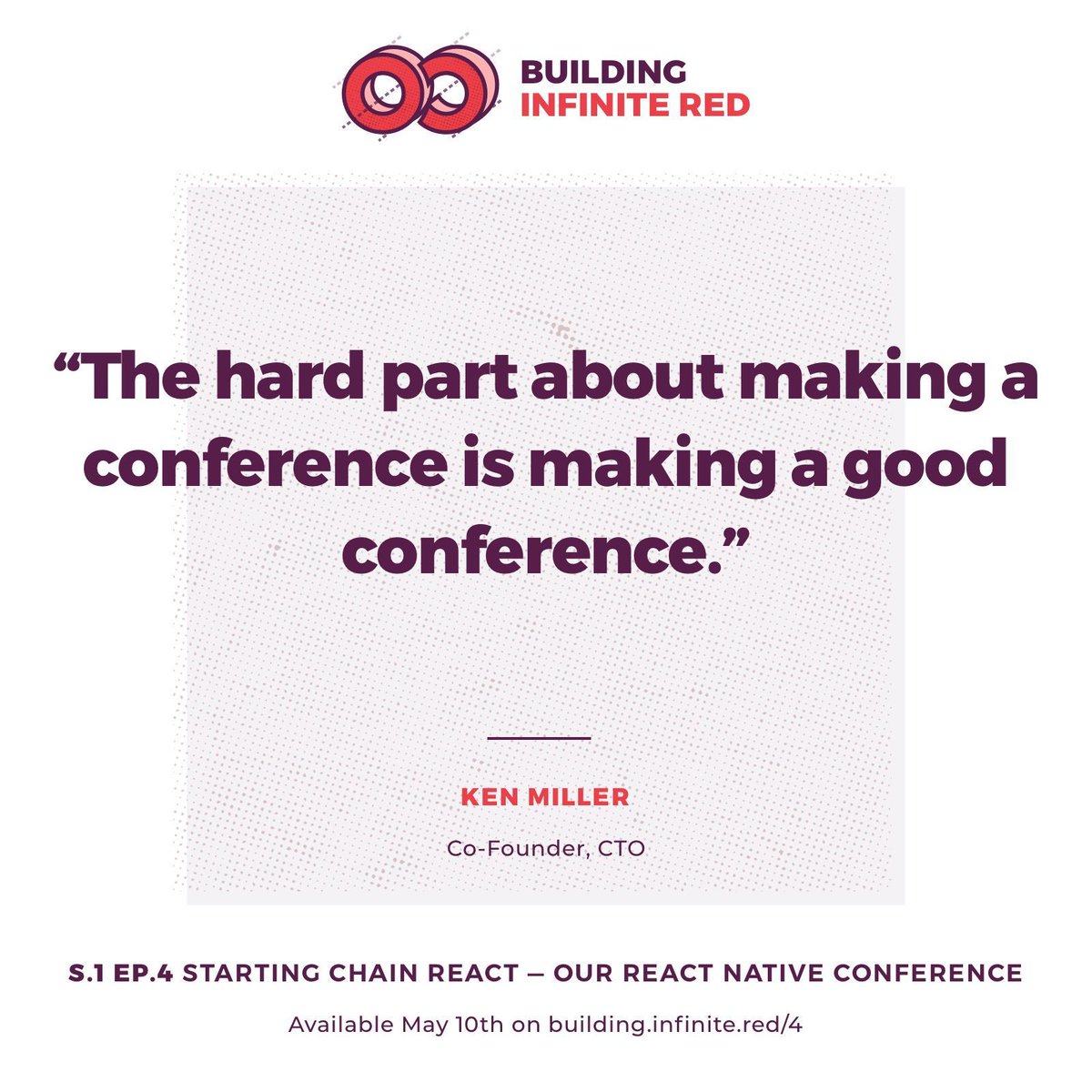 BUILDING
INFINITE RED

“The hard part about making a conference is making a good conference.”

KEN MILLER

Co-Founder, CTO

S.1 EP.4 STARTING CHAIN REACT — OUR REACT NATIVE CONFERENCE

Available May 10th on building.infinite.red/4